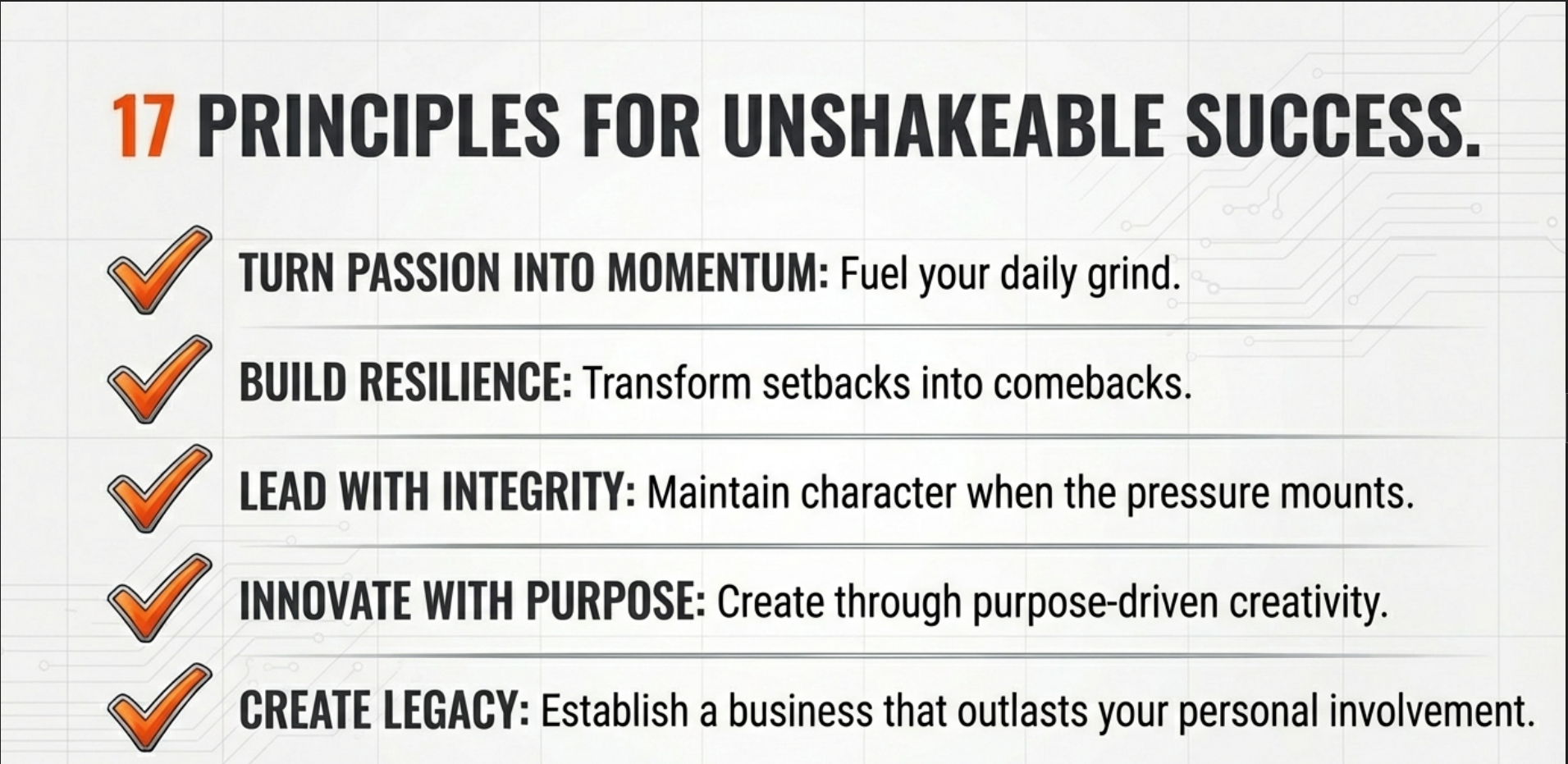 17 PRINCIPLES FOR UNSHAKEABLE SUCCESS.

TURN PASSION INTO MOMENTUM: Fuel your daily grind.

BUILD RESILIENCE: Transform setbacks into comebacks.

LEAD WITH INTEGRITY: Maintain character when the pressure mounts.

INNOVATE WITH PURPOSE: Create through purpose-driven creativity.

CREATE LEGACY: Establish a business that outlasts your personal involvement.